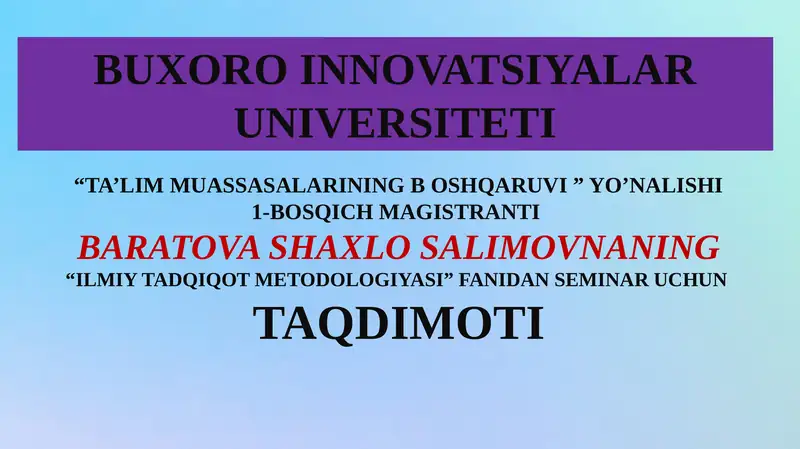 BUXORO INNOVATSIYALAR UNIVERSITETI

“TA’LIM MUASSASALARINING B OSHQARUVI ” YO’NALISHI 1-BOSQICH MAGISTRANTI

BARATOVA SHAXLO SALIMOVNANING

“ILMIY TADQIQOT METODOLOGIYASI” FANIDAN SEMINAR UCHUN

TAQDIMOTI